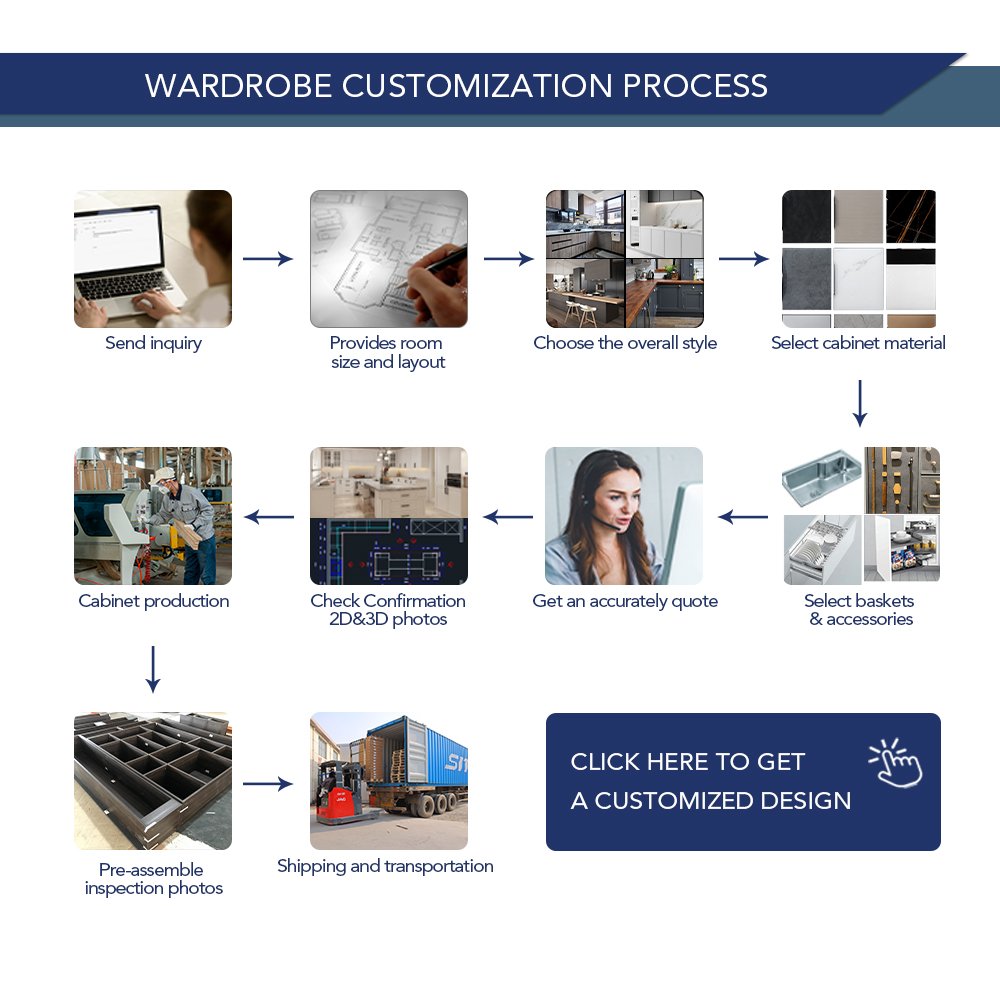 WARDROBE CUSTOMIZATION PROCESS

Send inquiry

Provides room size and layout

Choose the overall style

Select cabinet material

Select baskets & accessories

Get an accurately quote

Check Confirmation 2D&3D photos

Cabinet production

Pre-assemble inspection photos

Shipping and transportation

CLICK HERE TO GET A CUSTOMIZED DESIGN